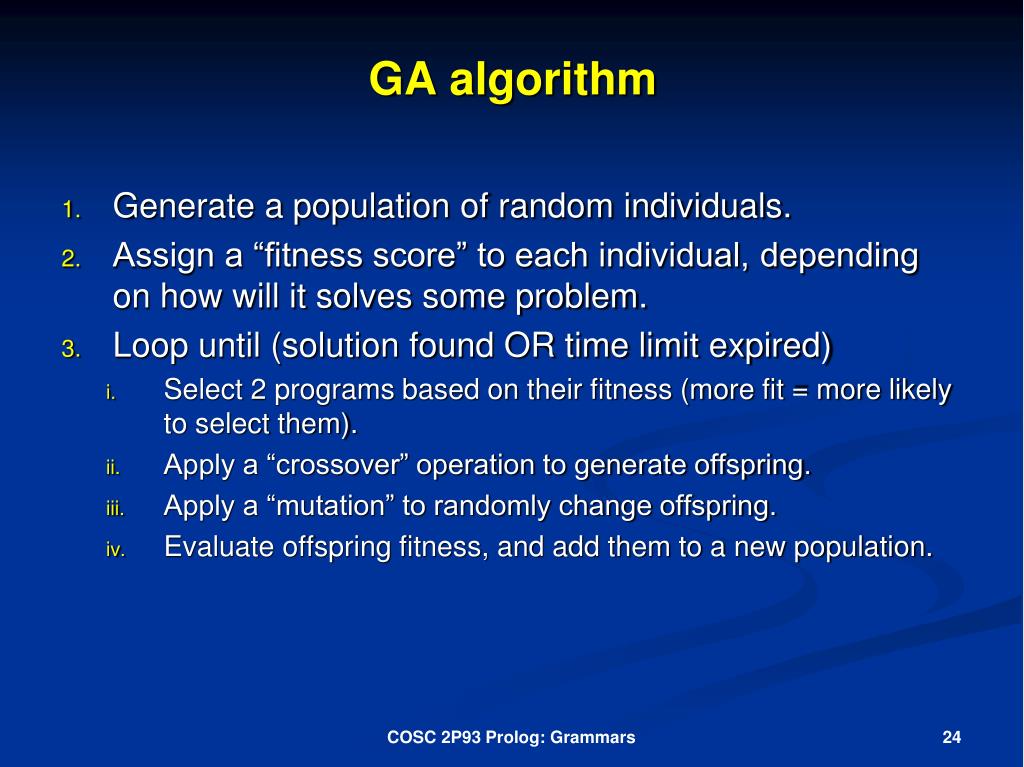 GA algorithm

1. Generate a population of random individuals.
2. Assign a “fitness score” to each individual, depending on how will it solves some problem.
3. Loop until (solution found OR time limit expired)
i. Select 2 programs based on their fitness (more fit = more likely to select them).
ii. Apply a “crossover” operation to generate offspring.
iii. Apply a “mutation” to randomly change offspring.
iv. Evaluate offspring fitness, and add them to a new population.

COSC 2P93 Prolog: Grammars

24